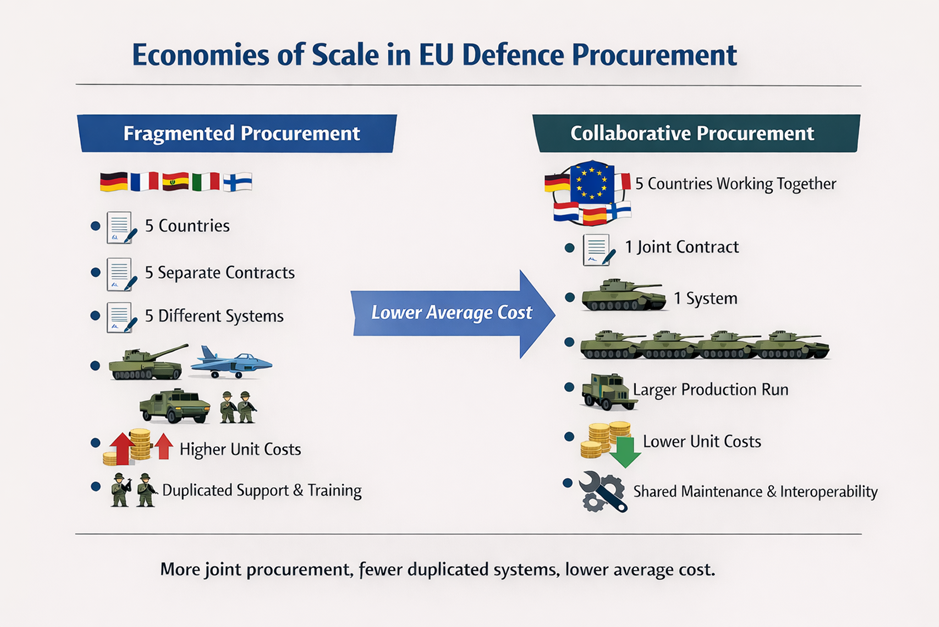 Economies of Scale in EU Defence Procurement

Fragmented Procurement

5 Countries

5 Separate Contracts

5 Different Systems

Higher Unit Costs

Duplicated Support & Training

Lower Average Cost

Collaborative Procurement

5 Countries Working Together

1 Joint Contract

1 System

Larger Production Run

Lower Unit Costs

Shared Maintenance & Interoperability

More joint procurement, fewer duplicated systems, lower average cost.